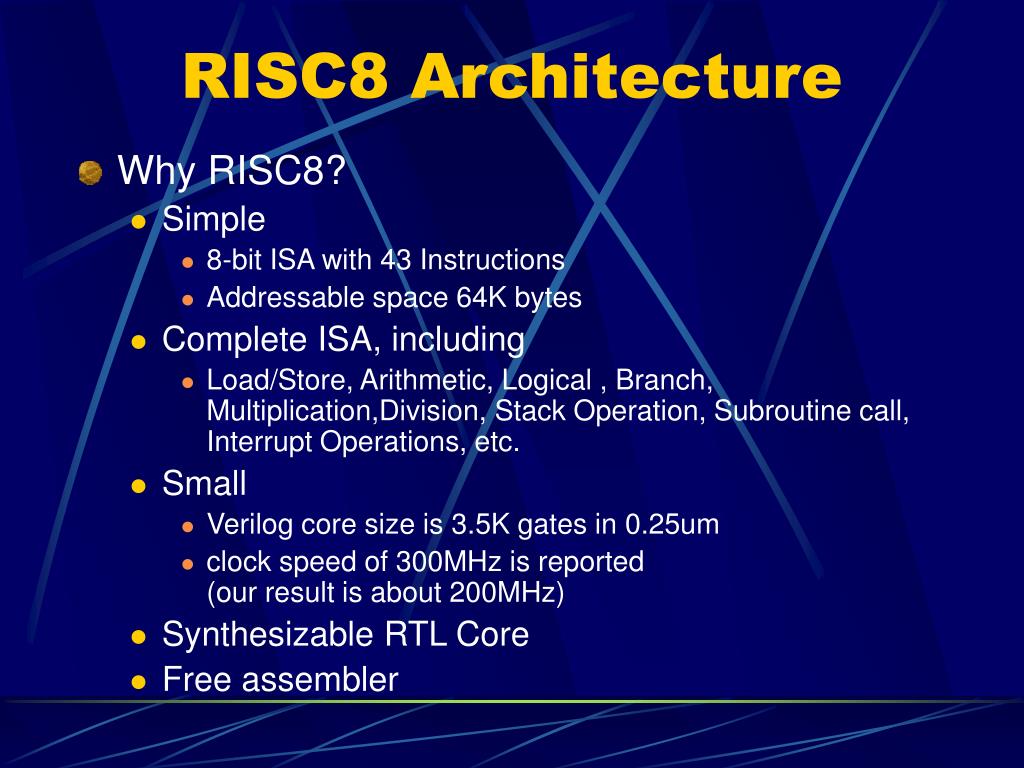 RISC8 Architecture

Why RISC8?

Simple

8-bit ISA with 43 Instructions

Addressable space 64K bytes

Complete ISA, including

Load/Store, Arithmetic, Logical , Branch, Multiplication,Division, Stack Operation, Subroutine call, Interrupt Operations, etc.

Small

Verilog core size is 3.5K gates in 0.25um

clock speed of 300MHz is reported
(our result is about 200MHz)

Synthesizable RTL Core

Free assembler